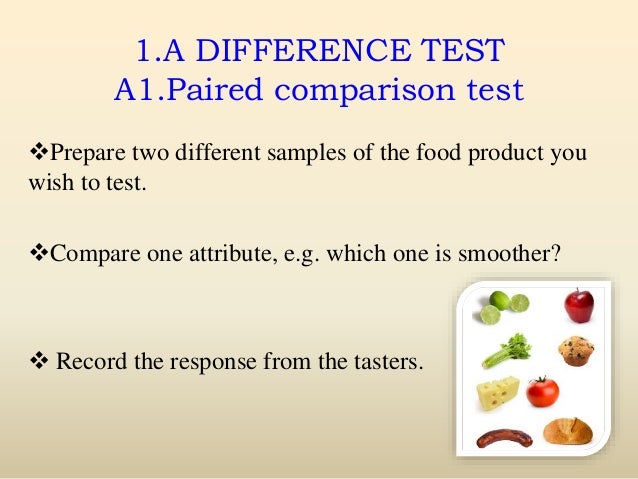 1.A DIFFERENCE TEST
A1.Paired comparison test

❖Prepare two different samples of the food product you wish to test.

❖Compare one attribute, e.g. which one is smoother?

❖ Record the response from the tasters.